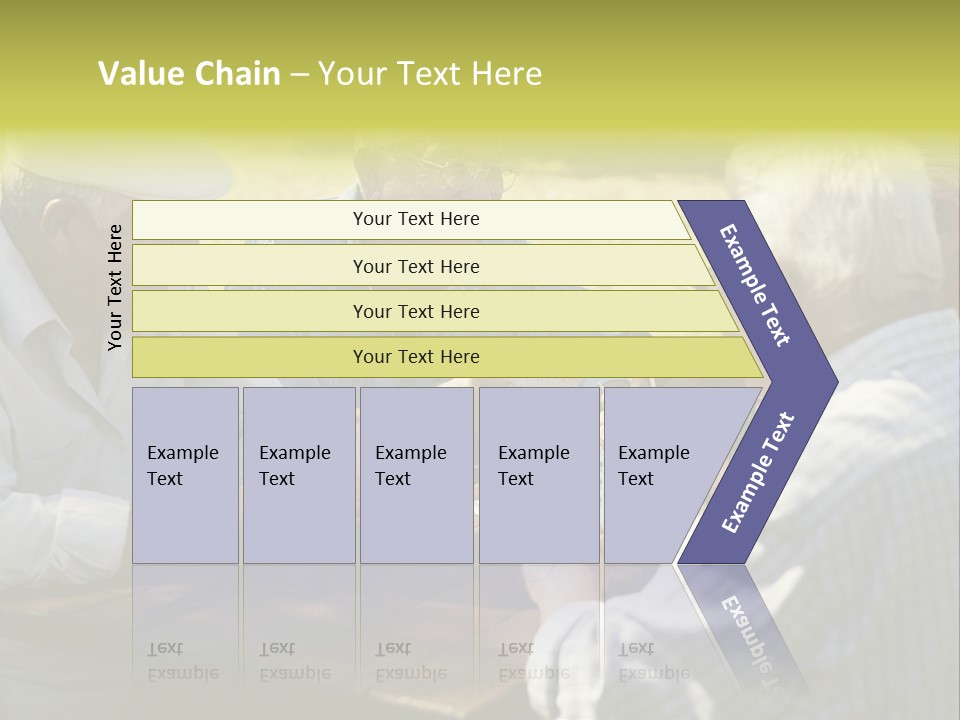 Value Chain – Your Text Here

Your Text Here

Your Text Here

Your Text Here

Your Text Here

Your Text Here

Example Text

Example Text

Example Text

Example Text

Example Text

Example Text

Example Text